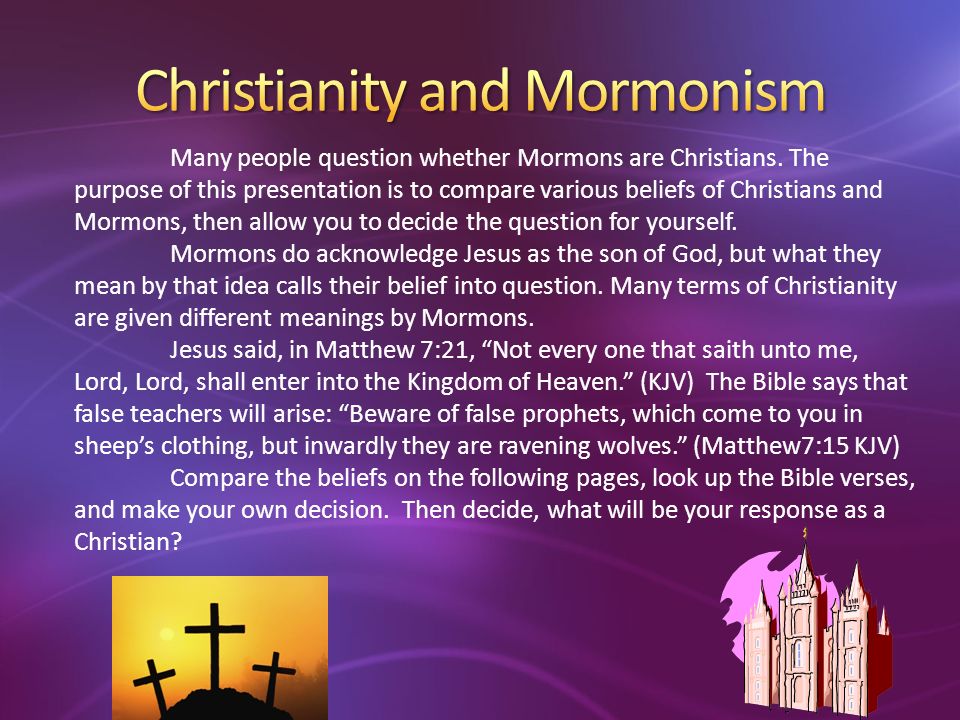 Christianity and Mormonism

Many people question whether Mormons are Christians. The purpose of this presentation is to compare various beliefs of Christians and Mormons, then allow you to decide the question for yourself.

Mormons do acknowledge Jesus as the son of God, but what they mean by that idea calls their belief into question. Many terms of Christianity are given different meanings by Mormons.

Jesus said, in Matthew 7:21, “Not every one that saith unto me, Lord, Lord, shall enter into the Kingdom of Heaven.” (KJV) The Bible says that false teachers will arise: “Beware of false prophets, which come to you in sheep’s clothing, but inwardly they are ravening wolves.” (Matthew7:15 KJV)

Compare the beliefs on the following pages, look up the Bible verses, and make your own decision. Then decide, what will be your response as a Christian?